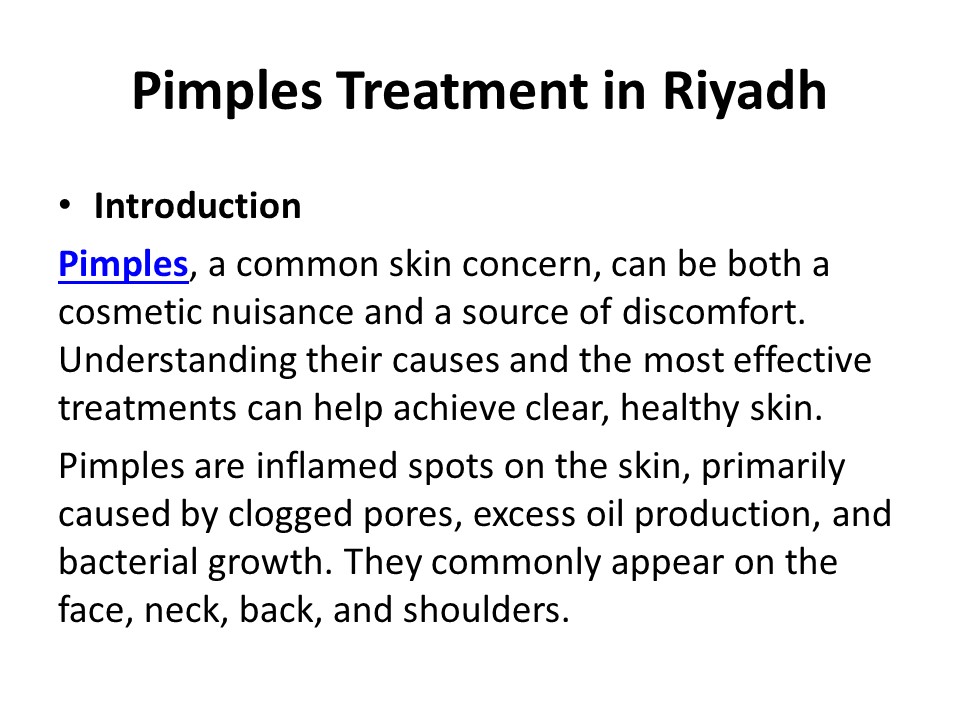 Pimples Treatment in Riyadh

• Introduction

Pimples, a common skin concern, can be both a cosmetic nuisance and a source of discomfort. Understanding their causes and the most effective treatments can help achieve clear, healthy skin.

Pimples are inflamed spots on the skin, primarily caused by clogged pores, excess oil production, and bacterial growth. They commonly appear on the face, neck, back, and shoulders.